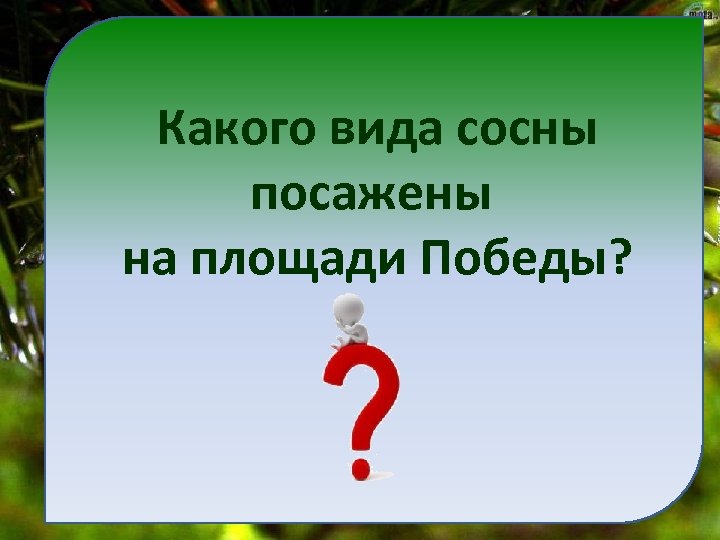 Какого вида сосны посажены на площади Победы?